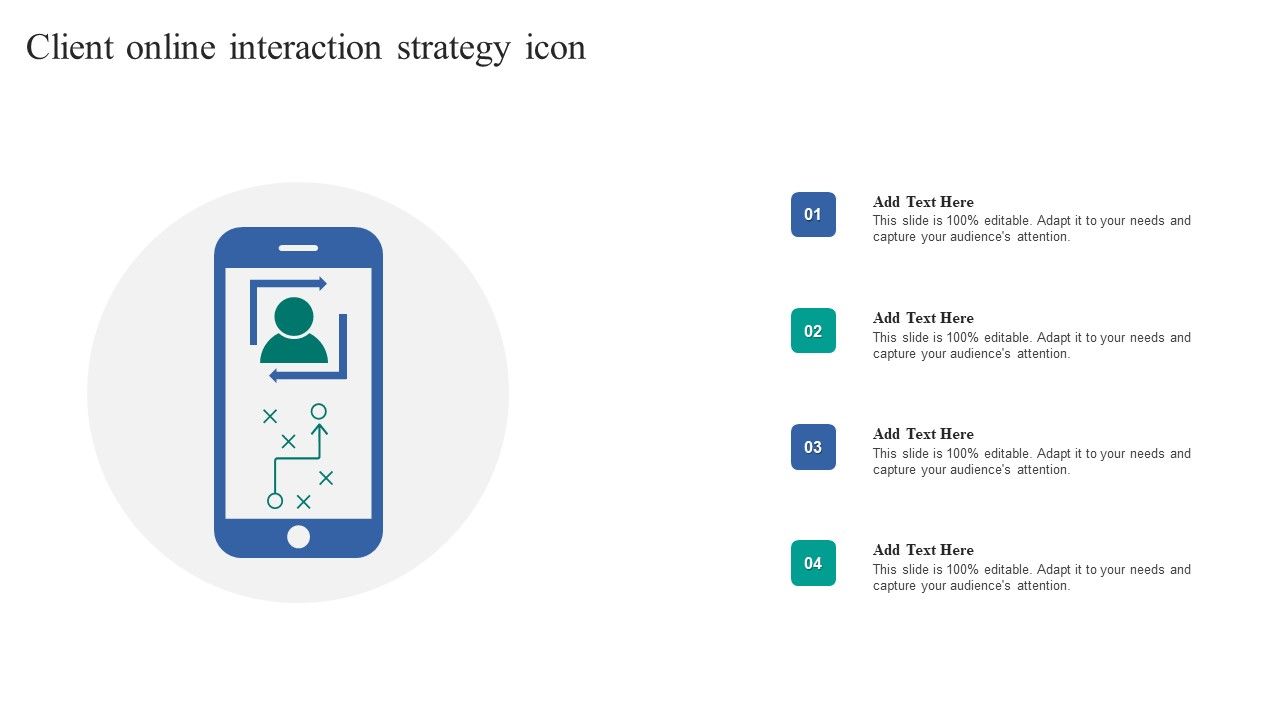 Client online interaction strategy icon

01

Add Text Here
This slide is 100% editable. Adapt it to your needs and capture your audience's attention.

02

Add Text Here
This slide is 100% editable. Adapt it to your needs and capture your audience's attention.

03

Add Text Here
This slide is 100% editable. Adapt it to your needs and capture your audience's attention.

04

Add Text Here
This slide is 100% editable. Adapt it to your needs and capture your audience's attention.